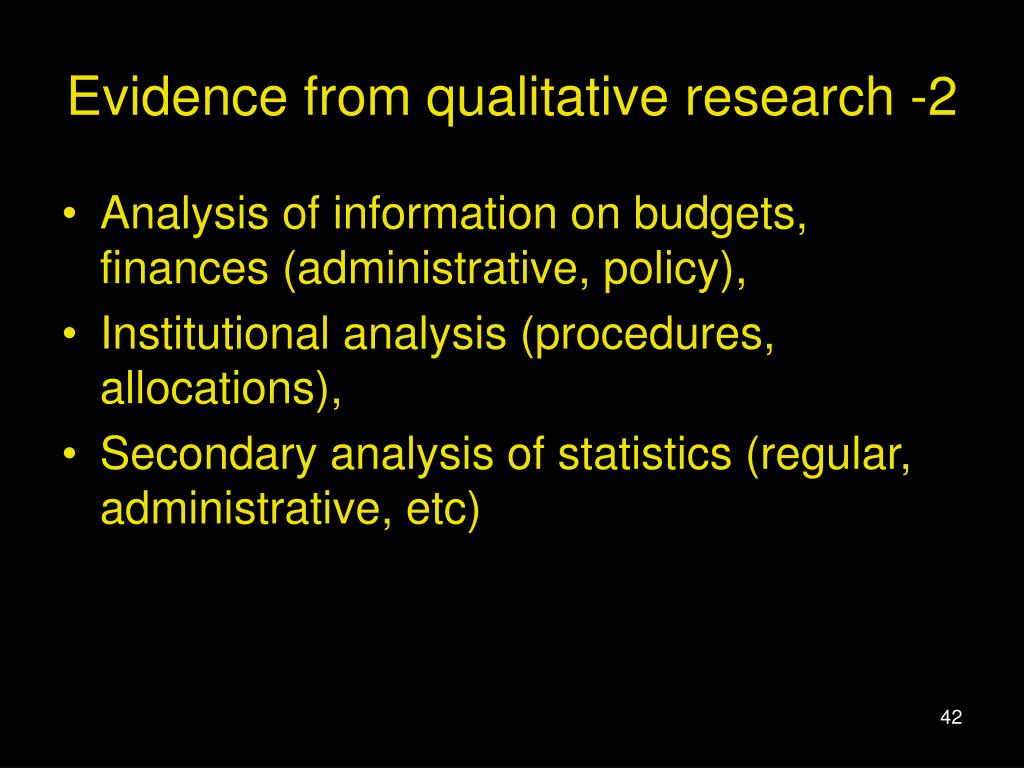 Evidence from qualitative research -2

• Analysis of information on budgets, finances (administrative, policy),
• Institutional analysis (procedures, allocations),
• Secondary analysis of statistics (regular, administrative, etc)

42